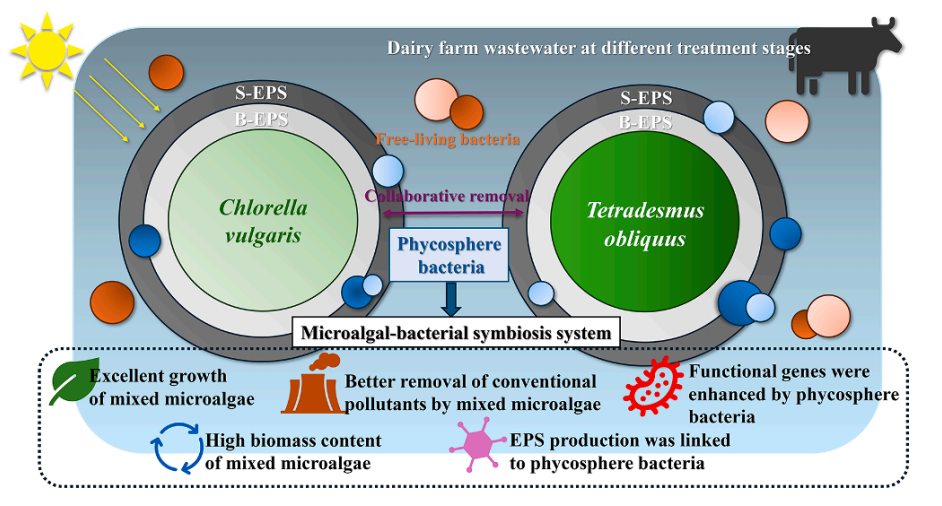 Dairy farm wastewater at different treatment stages

S-EPS
B-EPS
Chlorella vulgaris

Free-living bacteria

Collaborative removal

Phycosphere bacteria

S-EPS
B-EPS
Tetradesmus obliquus

Microalgal-bacterial symbiosis system

Excellent growth of mixed microalgae

Better removal of conventional pollutants by mixed microalgae

Functional genes were enhanced by phycosphere bacteria

High biomass content of mixed microalgae

EPS production was linked to phycosphere bacteria